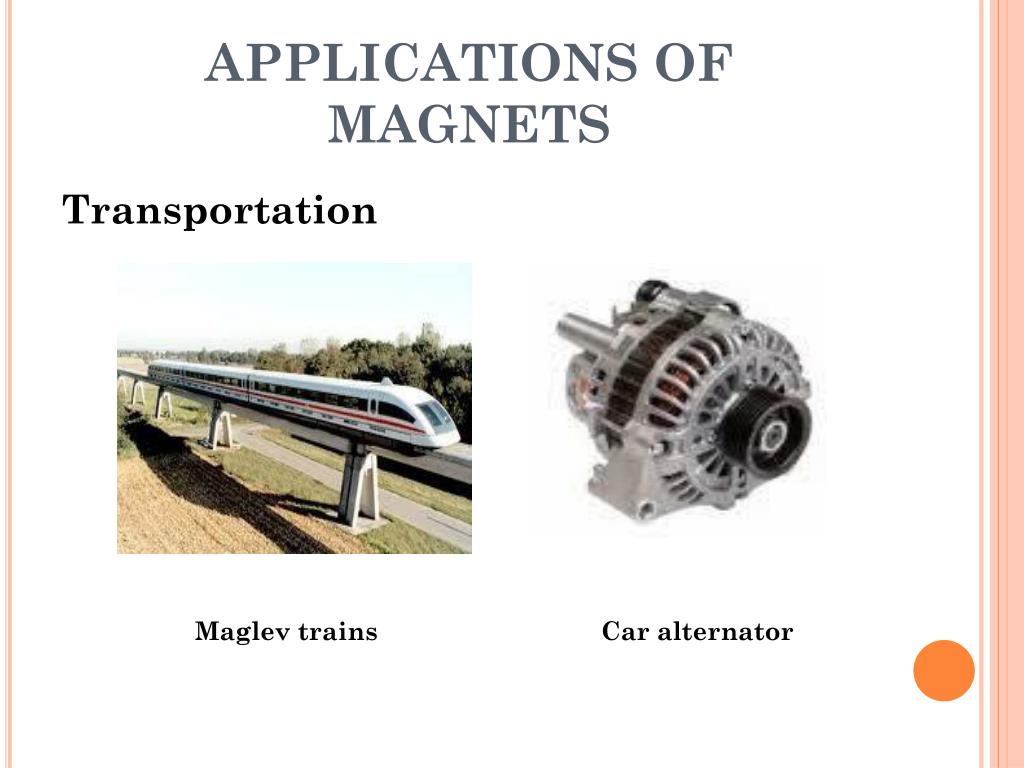 APPLICATIONS OF MAGNETS

Transportation

Maglev trains

Car alternator